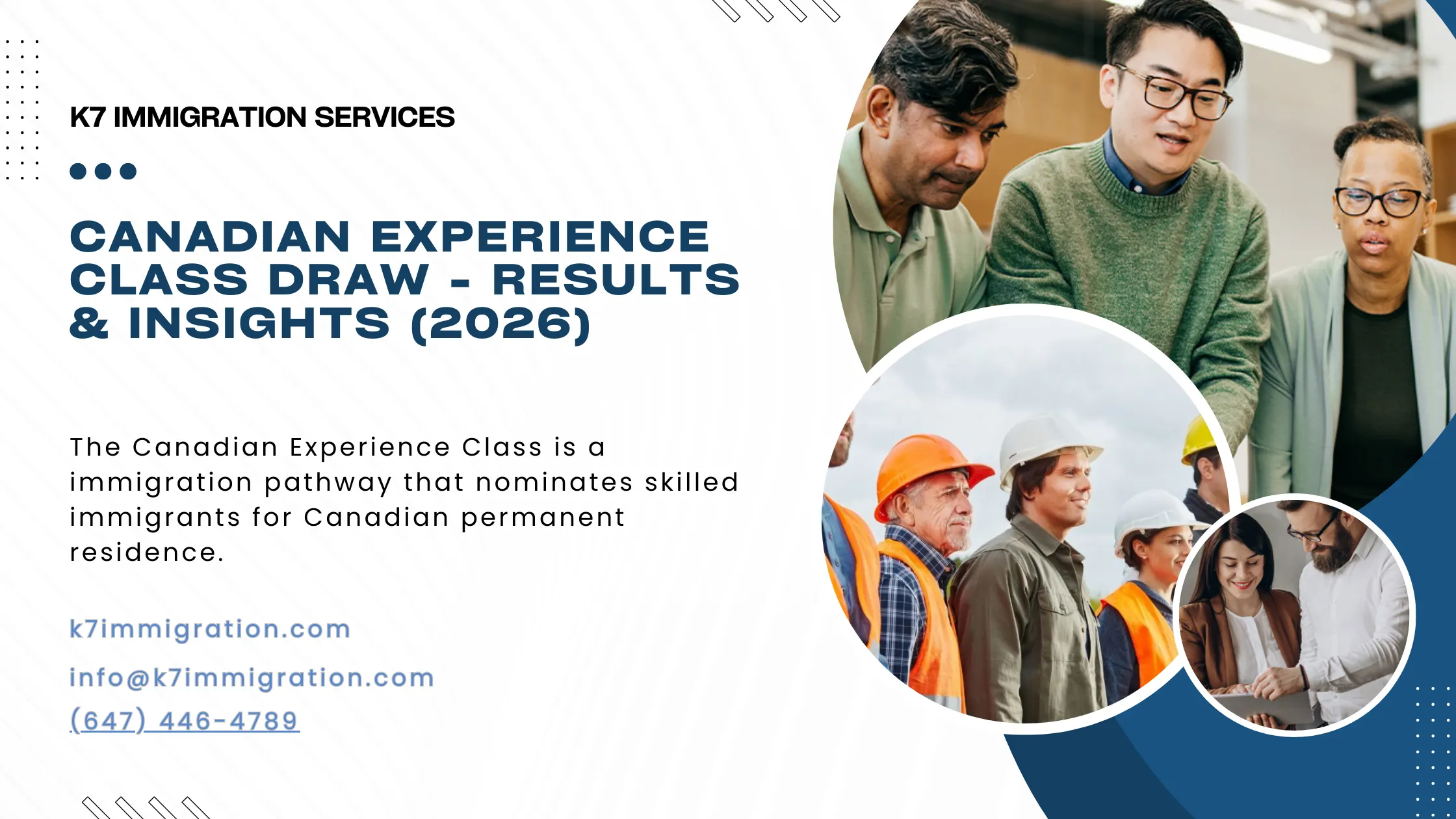 K7 IMMIGRATION SERVICES

CANADIAN EXPERIENCE CLASS DRAW - RESULTS & INSIGHTS (2026)

The Canadian Experience Class is a immigration pathway that nominates skilled immigrants for Canadian permanent residence.

k7immigration.com

info@k7immigration.com

(647) 446-4789